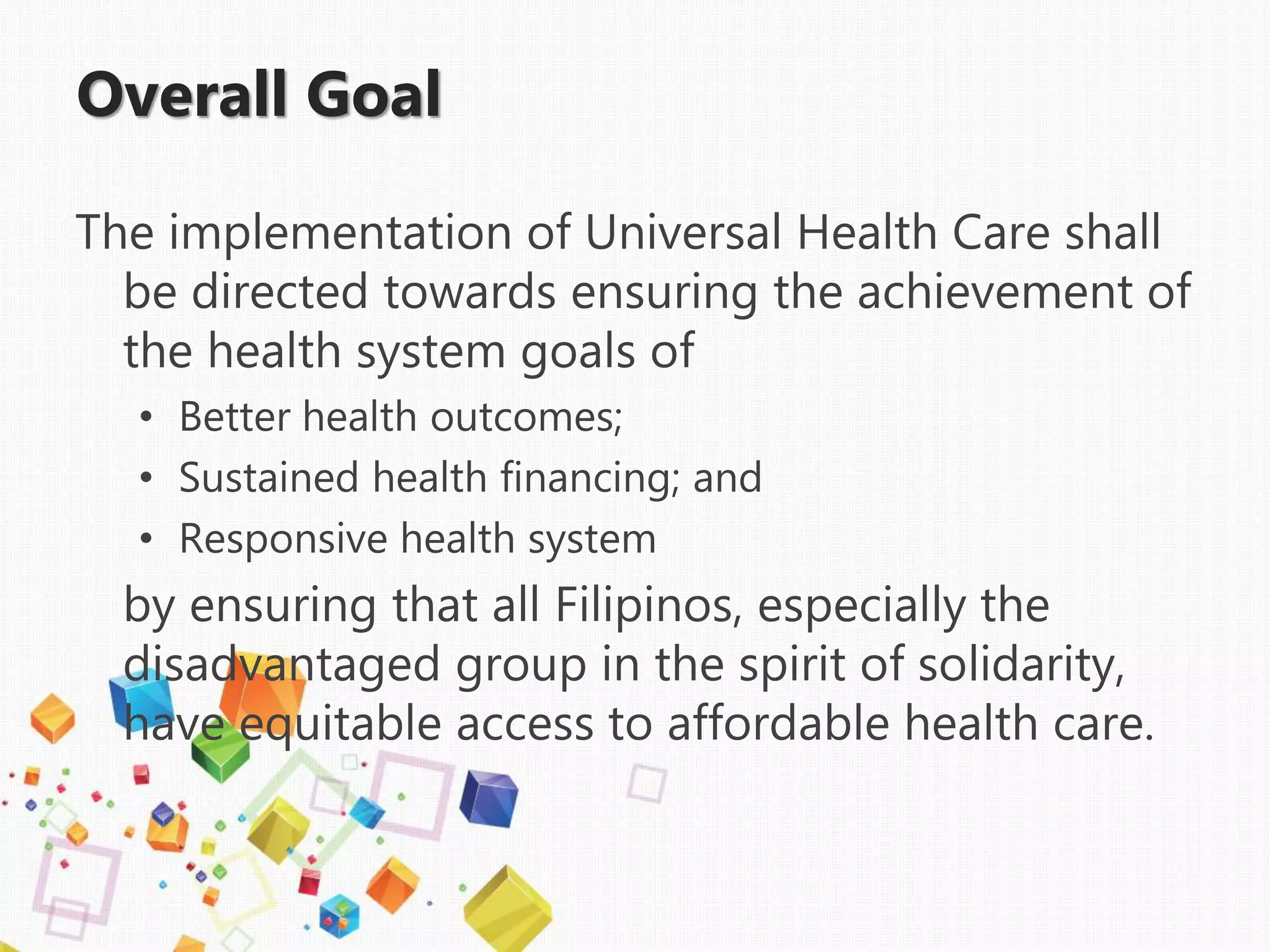 Overall Goal

The implementation of Universal Health Care shall be directed towards ensuring the achievement of the health system goals of

• Better health outcomes;
• Sustained health financing; and
• Responsive health system

by ensuring that all Filipinos, especially the disadvantaged group in the spirit of solidarity, have equitable access to affordable health care.